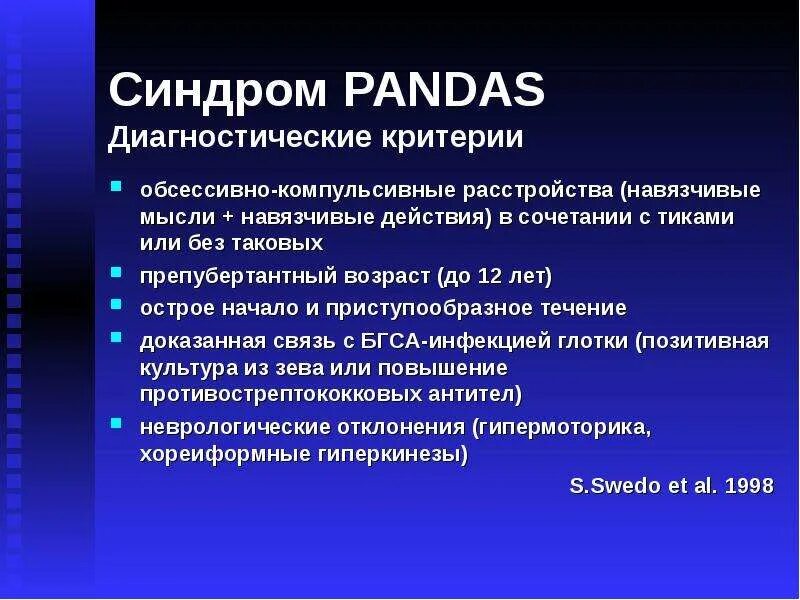 Синдром PANDAS
Диагностические критерии

- обсессивно-компульсивные расстройства (навязчивые мысли + навязчивые действия) в сочетании с тиками или без таковых
- препубертантный возраст (до 12 лет)
- острое начало и приступообразное течение
- доказанная связь с БГСА-инфекцией глотки (позитивная культура из зева или повышение противострептококковых антител)
- неврологические отклонения (гипермоторика, хореиформные гиперкинезы)

S.Swedo et al. 1998